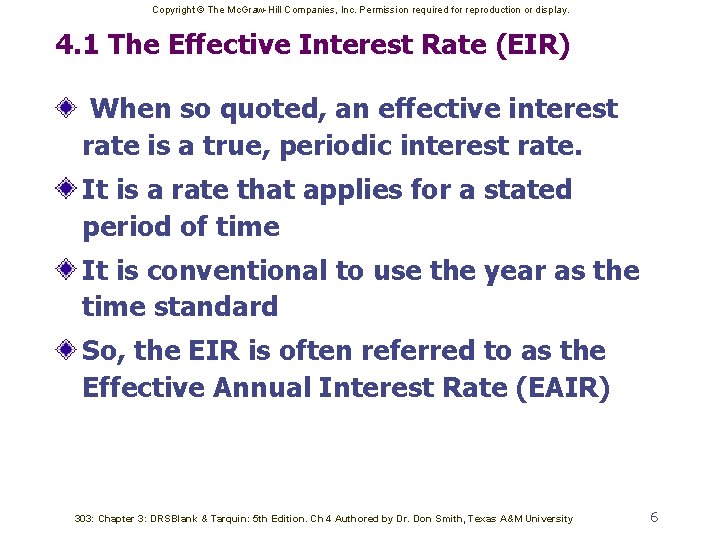 Copyright © The McGraw-Hill Companies, Inc. Permission required for reproduction or display.

4.1 The Effective Interest Rate (EIR)

When so quoted, an effective interest rate is a true, periodic interest rate.

It is a rate that applies for a stated period of time

It is conventional to use the year as the time standard

So, the EIR is often referred to as the Effective Annual Interest Rate (EAIR)

303: Chapter 3: DRSBlank & Tarquin: 5th Edition. Ch 4 Authored by Dr. Don Smith, Texas A&M University

6